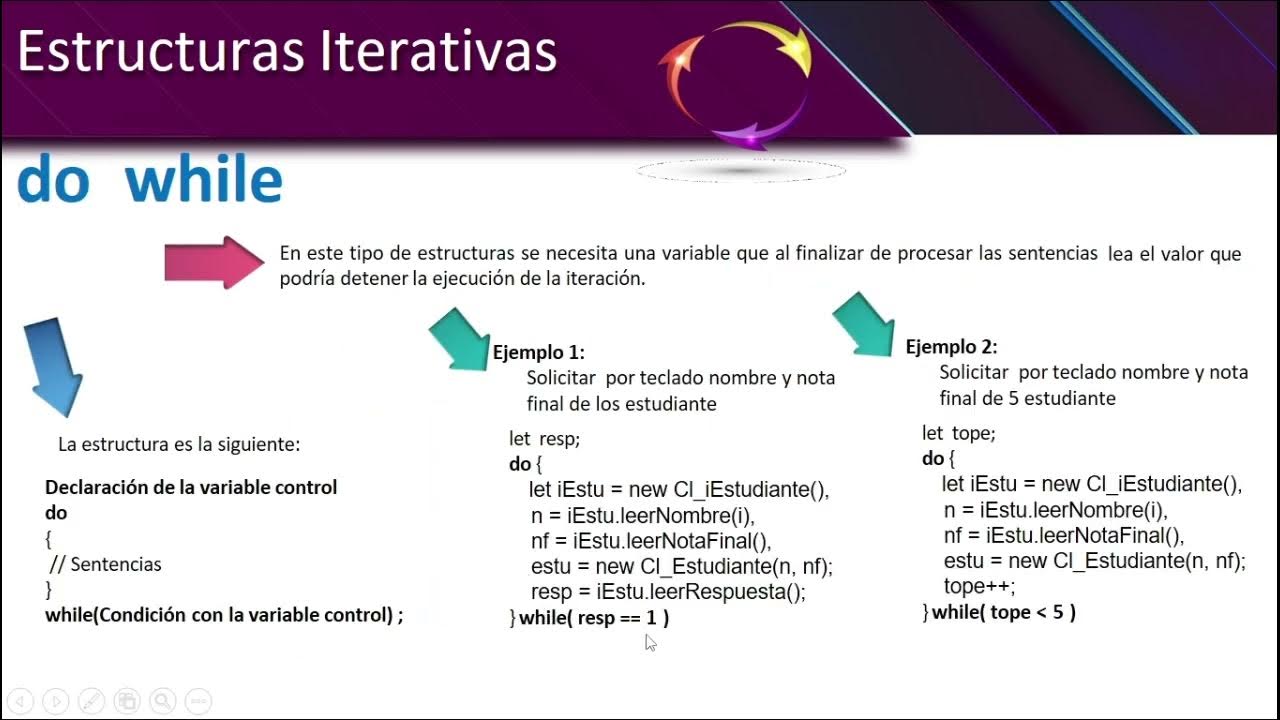 Estructuras Iterativas

do while

En este tipo de estructuras se necesita una variable que al finalizar de procesar las sentencias lea el valor que podría detener la ejecución de la iteración.

La estructura es la siguiente:

Declaración de la variable control
do
{
// Sentencias
}
while(Condición con la variable control) ;

Ejemplo 1:
Solicitar por teclado nombre y nota final de los estudiante

let resp;
do {
let iEstu = new Cl_iEstudiante(),
n = iEstu.leerNombre(i),
nf = iEstu.leerNotaFinal(),
estu = new Cl_Estudiante(n, nf);
resp = iEstu.leerRespuesta();
} while( resp == 1 )

Ejemplo 2:
Solicitar por teclado nombre y nota final de 5 estudiante

let tope;
do {
let iEstu = new Cl_iEstudiante(),
n = iEstu.leerNombre(i),
nf = iEstu.leerNotaFinal(),
estu = new Cl_Estudiante(n, nf);
tope++;
} while( tope < 5 )